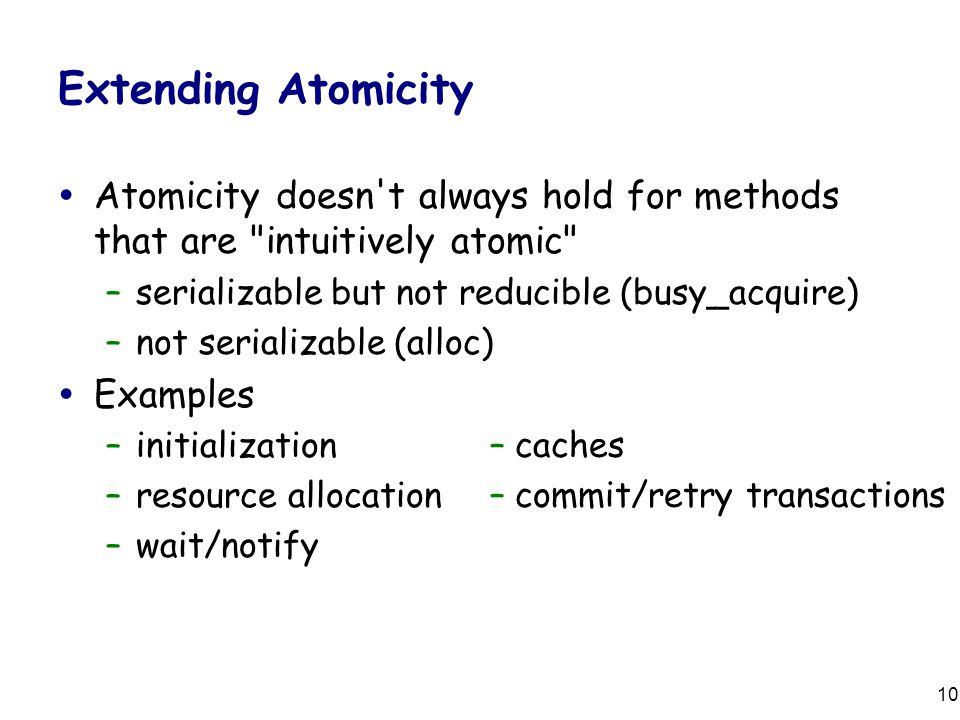 Extending Atomicity

• Atomicity doesn't always hold for methods that are "intuitively atomic"
– serializable but not reducible (busy_acquire)
– not serializable (alloc)

• Examples
– initialization
– resource allocation
– wait/notify

– caches
– commit/retry transactions

10